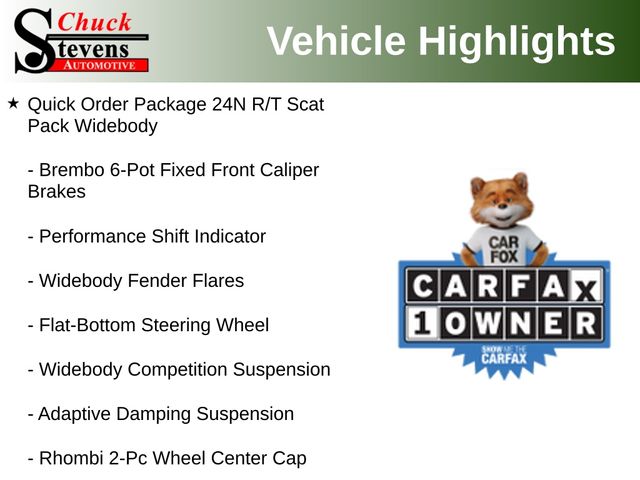 Chuck Stevens AUTOMOTIVE

Vehicle Highlights

★ Quick Order Package 24N R/T Scat Pack Widebody

- Brembo 6-Pot Fixed Front Caliper Brakes

- Performance Shift Indicator

- Widebody Fender Flares

- Flat-Bottom Steering Wheel

- Widebody Competition Suspension

- Adaptive Damping Suspension

- Rhombi 2-Pc Wheel Center Cap

CAR FOX

CARFAX 1 OWNER

SHOW ME THE CARFAX